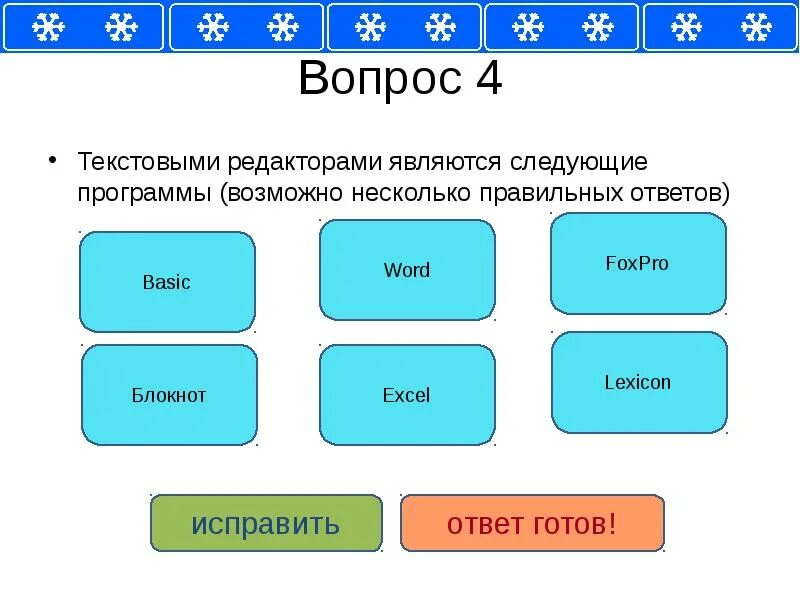 Вопрос 4

• Текстовыми редакторами являются следующие программы (возможно несколько правильных ответов)

Basic

Word

FoxPro

Блокнот

Excel

Lexicon

исправить

ответ готов!